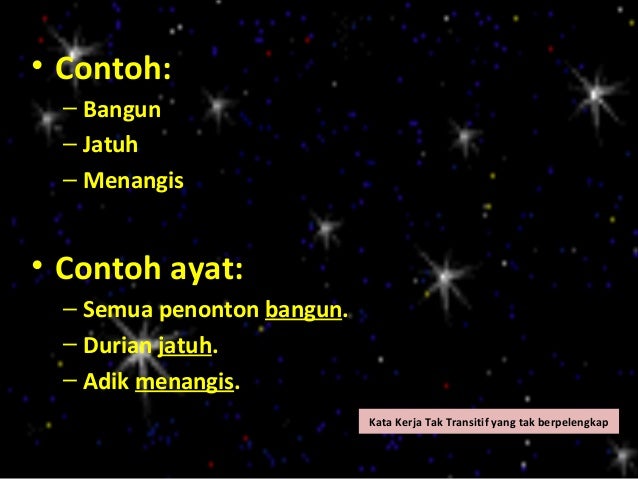 • Contoh:
– Bangun
– Jatuh
– Menangis

• Contoh ayat:
– Semua penonton bangun.
– Durian jatuh.
– Adik menangis.

Kata Kerja Tak Transitif yang tak berpelengkap